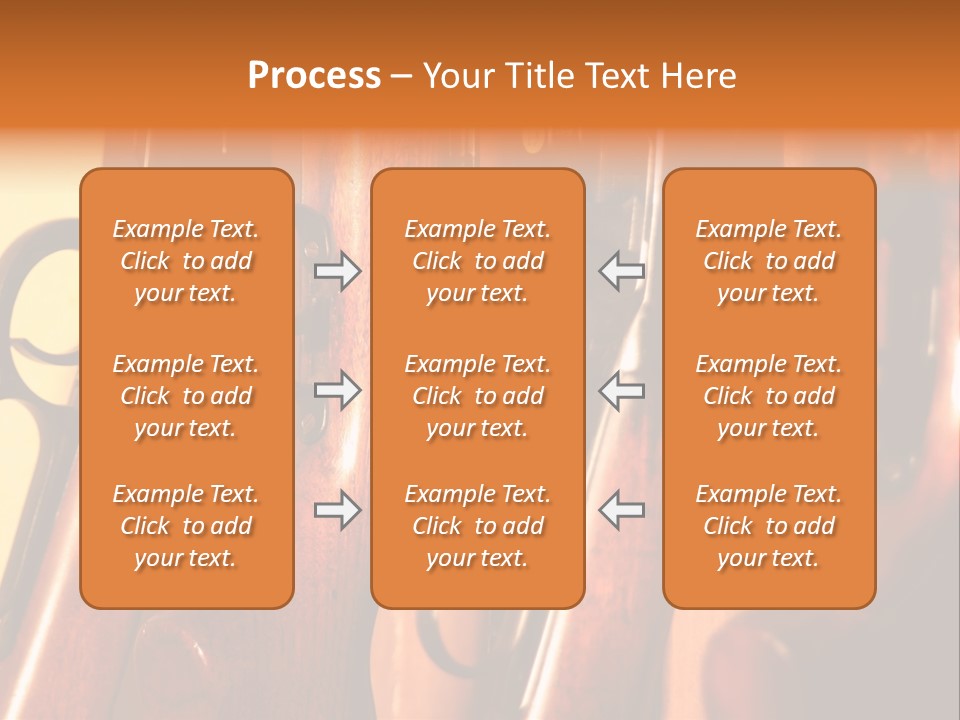 Process – Your Title Text Here

Example Text. Click to add your text.

Example Text. Click to add your text.

Example Text. Click to add your text.

Example Text. Click to add your text.

Example Text. Click to add your text.

Example Text. Click to add your text.

Example Text. Click to add your text.

Example Text. Click to add your text.

Example Text. Click to add your text.